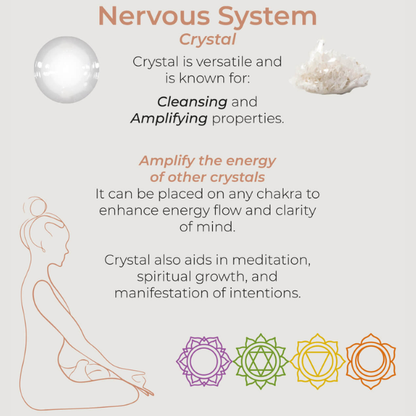 Nervous System

Crystal

Crystal is versatile and is known for:

Cleansing and Amplifying properties.

Amplify the energy of other crystals

It can be placed on any chakra to enhance energy flow and clarity of mind.

Crystal also aids in meditation, spiritual growth, and manifestation of intentions.